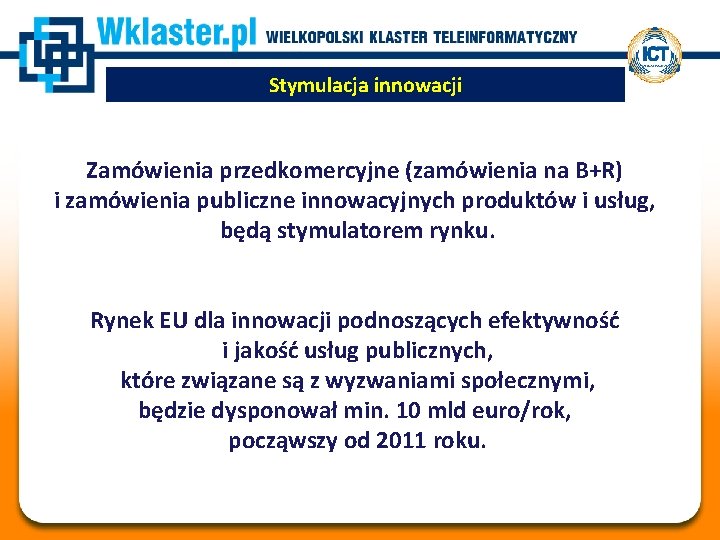 Wklaster.pl WIELKOPOLSKI KLASTER TELEINFORMATYCZNY

ICT

Stymulacja innowacji

Zamówienia przedkomercyjne (zamówienia na B+R) i zamówienia publiczne innowacyjnych produktów i usług, będą stymulatorem rynku.

Rynek EU dla innowacji podnoszących efektywność i jakość usług publicznych, które związane są z wyzwaniami społecznymi, będzie dysponował min. 10 mld euro/rok, począwszy od 2011 roku.